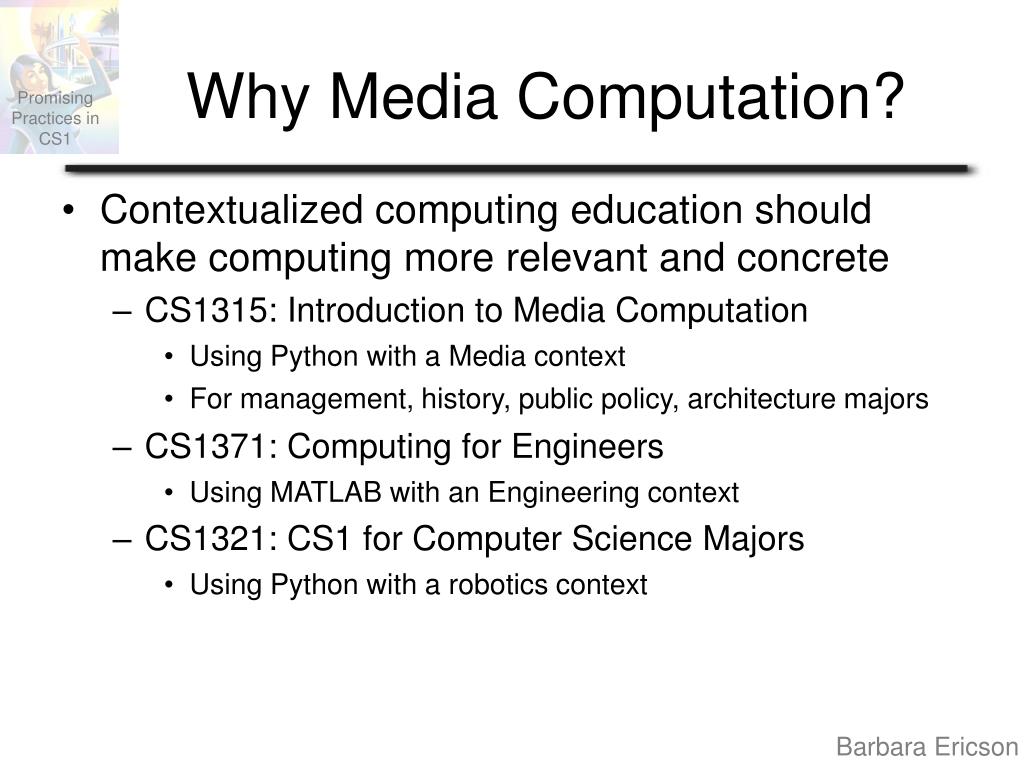 Promising Practices in CS1

Why Media Computation?

• Contextualized computing education should make computing more relevant and concrete
– CS1315: Introduction to Media Computation
• Using Python with a Media context
• For management, history, public policy, architecture majors
– CS1371: Computing for Engineers
• Using MATLAB with an Engineering context
– CS1321: CS1 for Computer Science Majors
• Using Python with a robotics context

Barbara Ericson